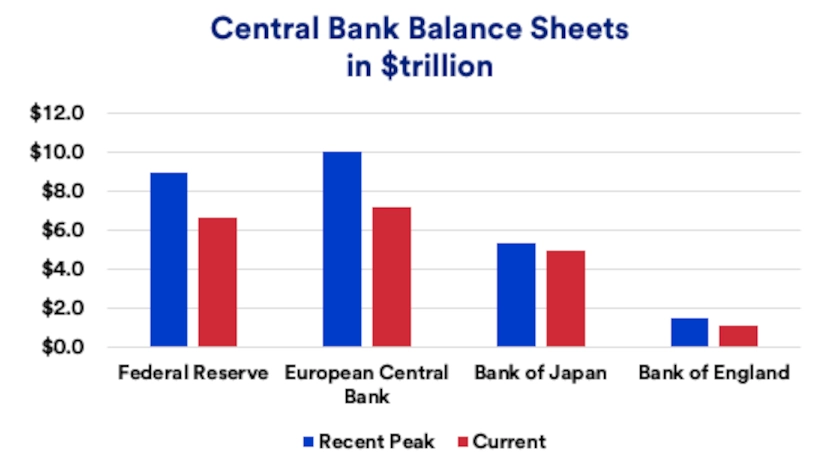 Central Bank Balance Sheets
in $trillion

$12.0
$10.0
$8.0
$6.0
$4.0
$2.0
$0.0

Federal Reserve
European Central Bank
Bank of Japan
Bank of England

Recent Peak
Current